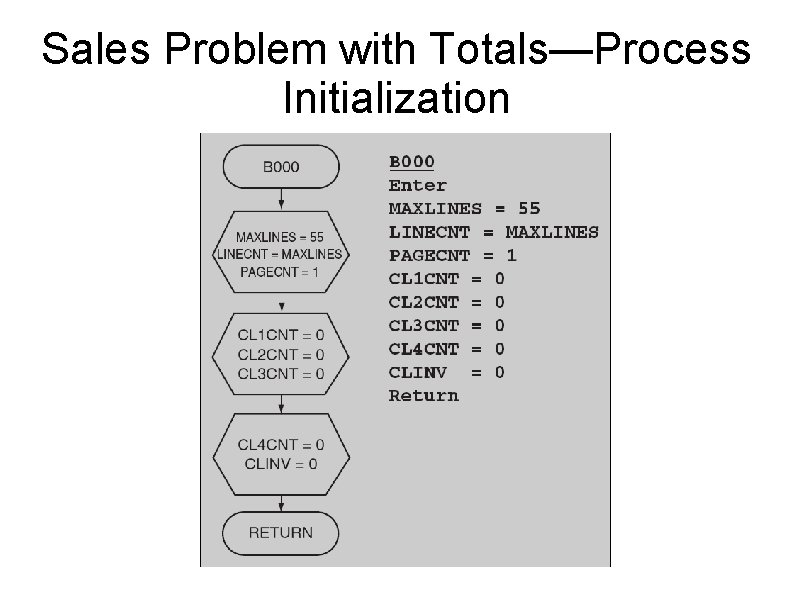 Sales Problem with Totals—Process Initialization

B000

MAXLINES = 55
LINECNT = MAXLINES
PAGECNT = 1

CL1CNT = 0
CL2CNT = 0
CL3CNT = 0

CL4CNT = 0
CLINV = 0

RETURN

B000
Enter
MAXLINES = 55
LINECNT = MAXLINES
PAGECNT = 1
CL1CNT = 0
CL2CNT = 0
CL3CNT = 0
CL4CNT = 0
CLINV = 0
Return